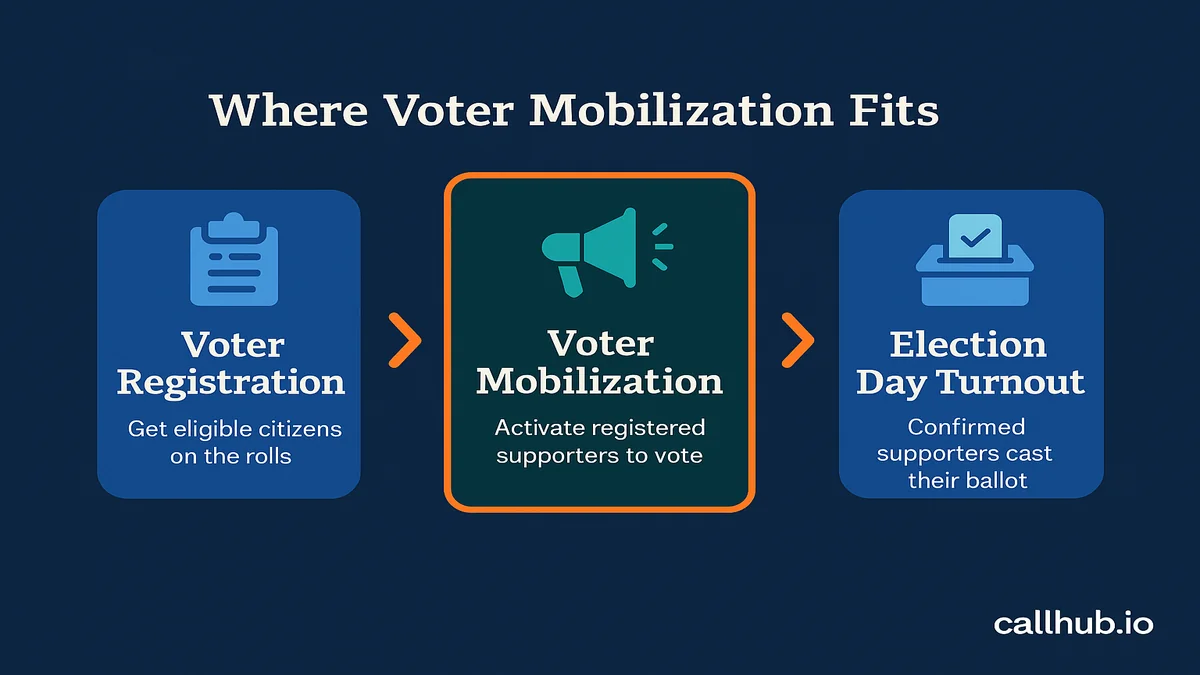 Where Voter Mobilization Fits

Voter Registration

Get eligible citizens on the rolls

Voter Mobilization

Activate registered supporters to vote

Election Day Turnout

Confirmed supporters cast their ballot

callhub.io